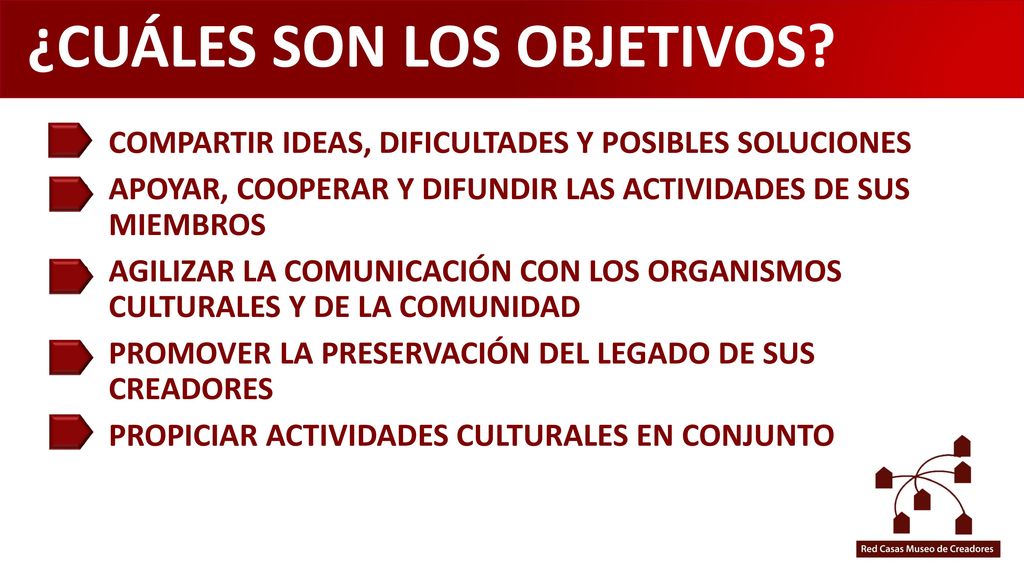 ¿CUÁLES SON LOS OBJETIVOS?

COMPARTIR IDEAS, DIFICULTADES Y POSIBLES SOLUCIONES

APOYAR, COOPERAR Y DIFUNDIR LAS ACTIVIDADES DE SUS MIEMBROS

AGILIZAR LA COMUNICACIÓN CON LOS ORGANISMOS CULTURALES Y DE LA COMUNIDAD

PROMOVER LA PRESERVACIÓN DEL LEGADO DE SUS CREADORES

PROPICIAR ACTIVIDADES CULTURALES EN CONJUNTO

Red Casas Museo de Creadores